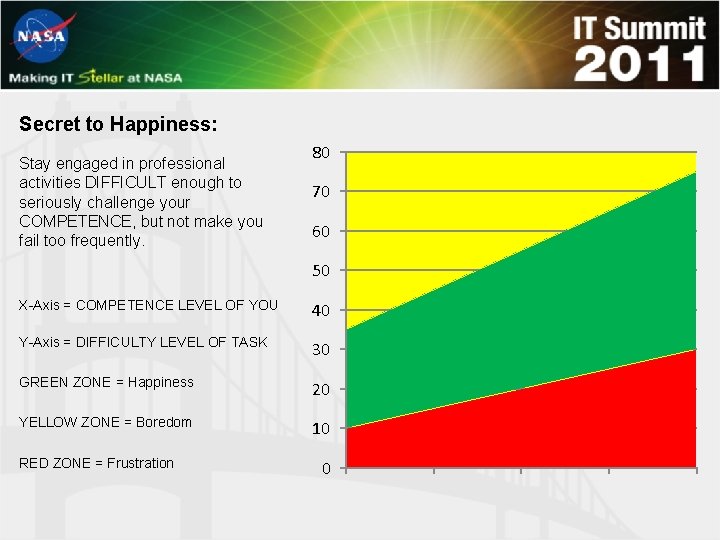 NASA

Making IT Stellar at NASA

IT Summit 2011

Secret to Happiness:

Stay engaged in professional activities DIFFICULT enough to seriously challenge your COMPETENCE, but not make you fail too frequently.

X-Axis = COMPETENCE LEVEL OF YOU

Y-Axis = DIFFICULTY LEVEL OF TASK

GREEN ZONE = Happiness

YELLOW ZONE = Boredom

RED ZONE = Frustration

80
70
60
50
40
30
20
10
0